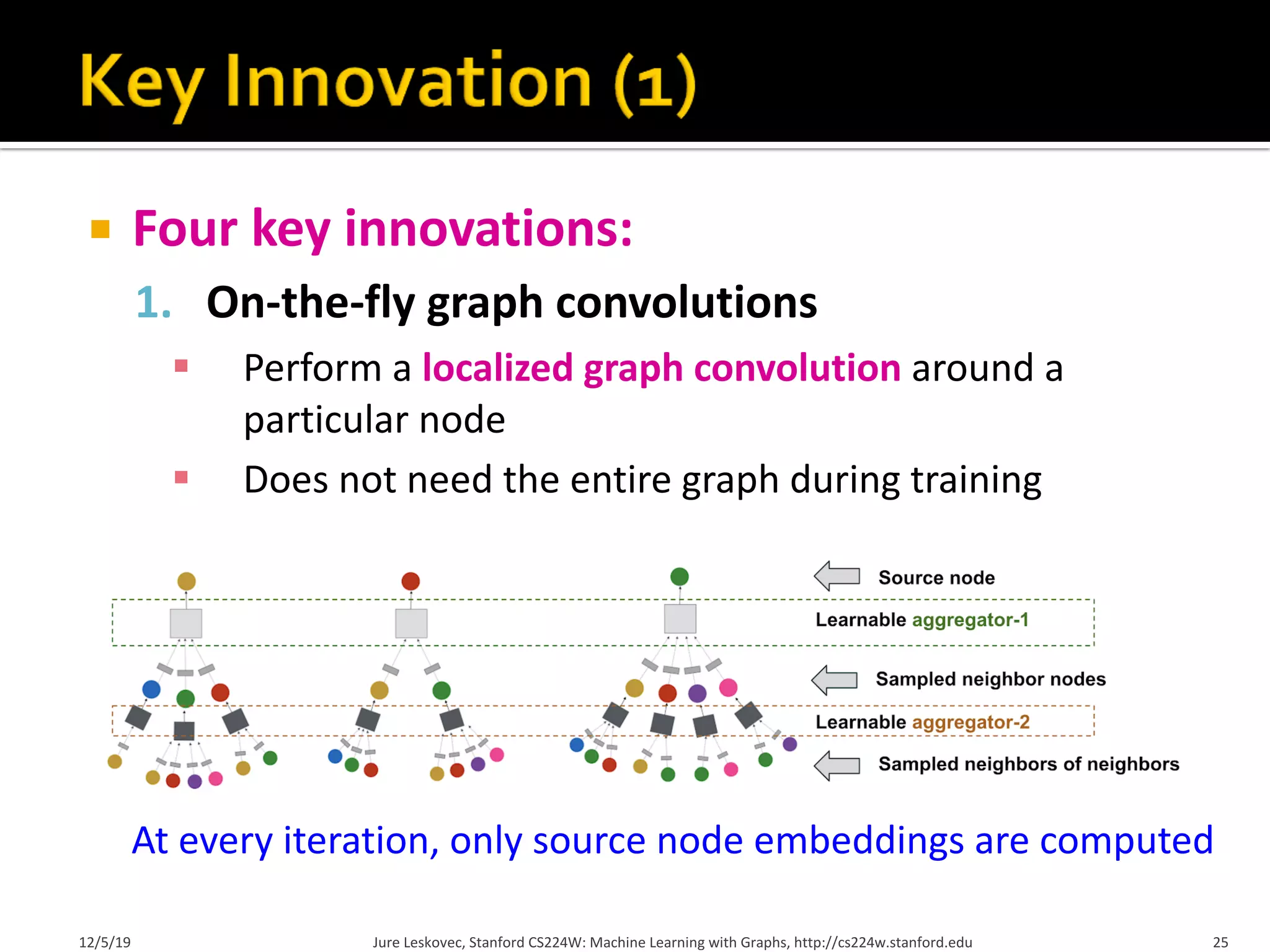 Key Innovation (1)

Four key innovations:

1. On-the-fly graph convolutions

Perform a localized graph convolution around a particular node

Does not need the entire graph during training

Source node

Learnable aggregator-1

Sampled neighbor nodes

Learnable aggregator-2

Sampled neighbors of neighbors

At every iteration, only source node embeddings are computed

12/5/19

Jure Leskovec, Stanford CS224W: Machine Learning with Graphs, http://cs224w.stanford.edu

25